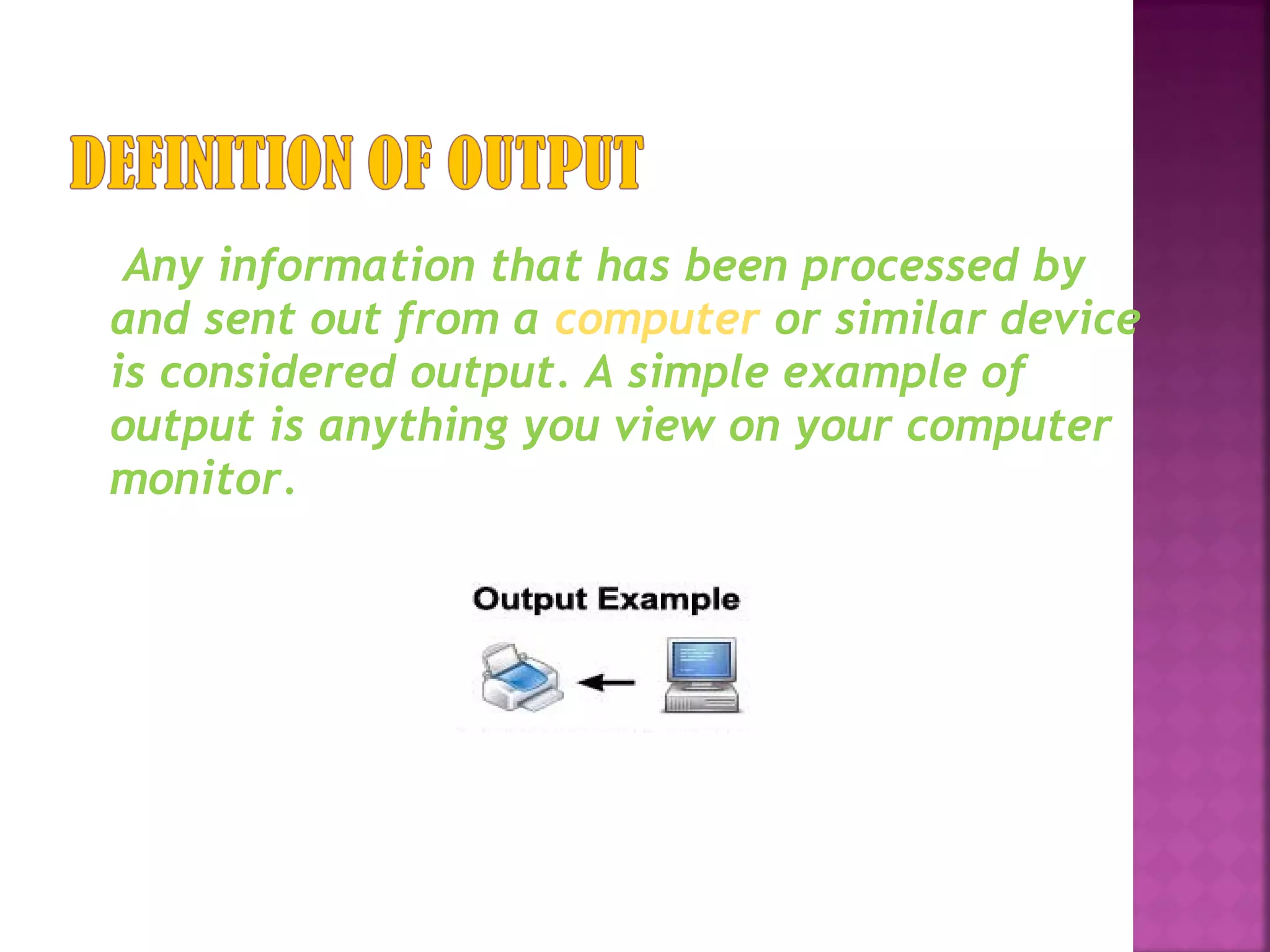 DEFINITION OF OUTPUT

Any information that has been processed by and sent out from a computer or similar device is considered output. A simple example of output is anything you view on your computer monitor.

Output Example